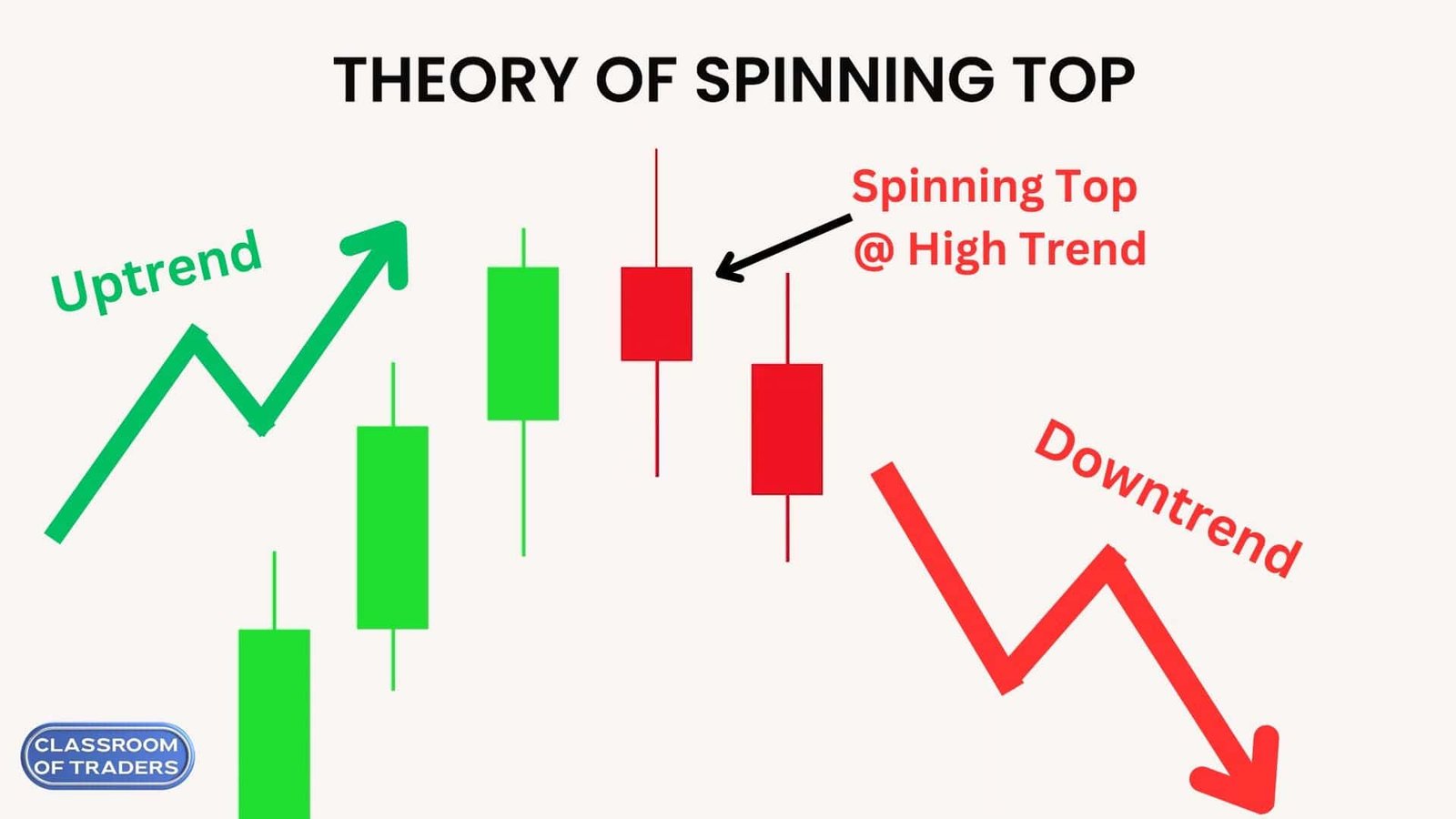 THEORY OF SPINNING TOP

Uptrend

Spinning Top
@ High Trend

Downtrend

CLASSROOM
OF TRADERS